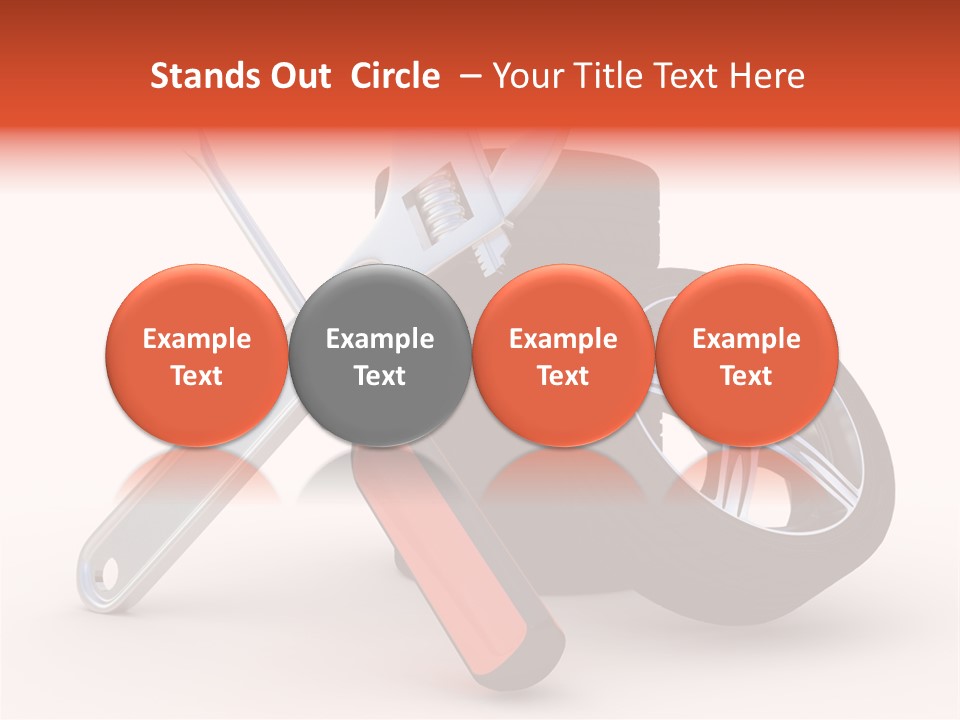 Stands Out Circle – Your Title Text Here

Example Text

Example Text

Example Text

Example Text